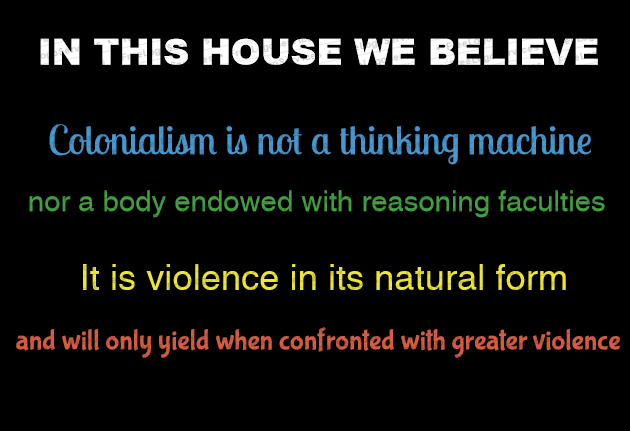 IN THIS HOUSE WE BELIEVE

Colonialism is not a thinking machine

nor a body endowed with reasoning faculties

It is violence in its natural form

and will only yield when confronted with greater violence